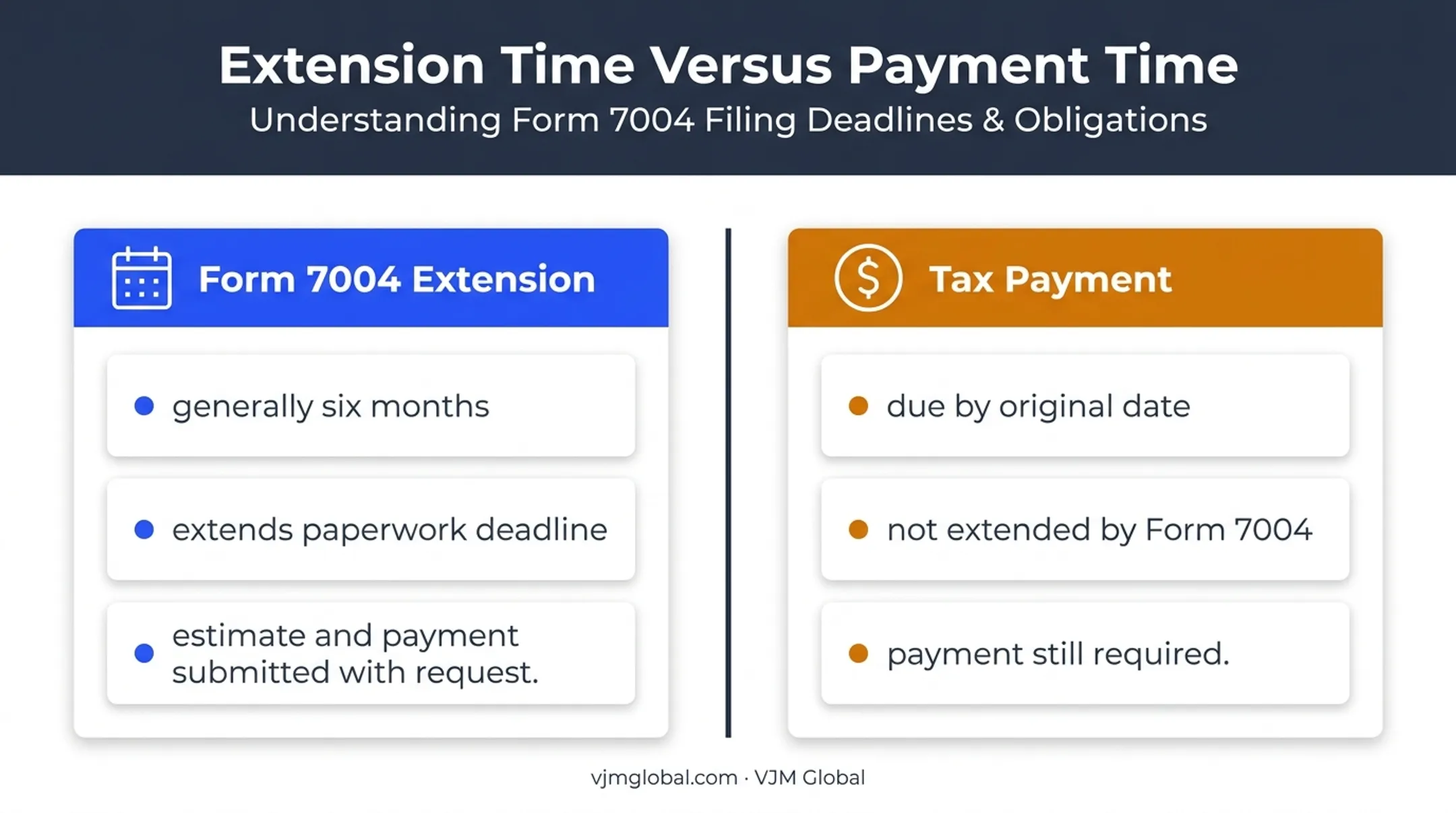 Extension Time Versus Payment Time

Understanding Form 7004 Filing Deadlines & Obligations

Form 7004 Extension

• generally six months

• extends paperwork deadline

• estimate and payment submitted with request.

Tax Payment

• due by original date

• not extended by Form 7004

• payment still required.

vjmglobal.com · VJM Global